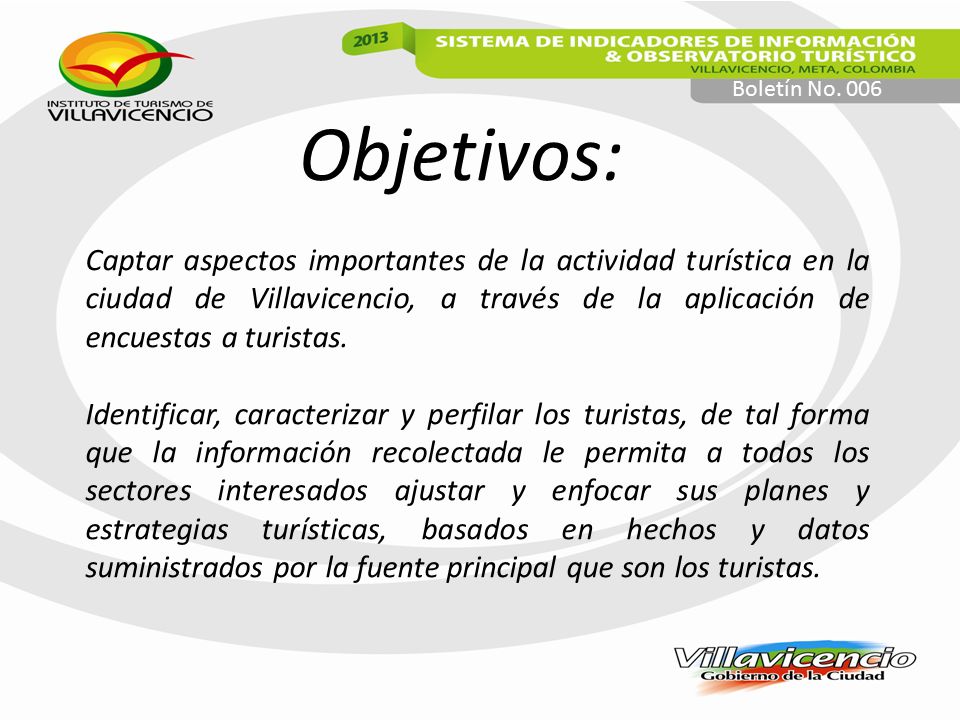 INSTITUTO DE TURISMO DE
VILLAVICENCIO

2013

SISTEMA DE INDICADORES DE INFORMACIÓN
& OBSERVATORIO TURÍSTICO
VILLAVICENCIO, META, COLOMBIA

Boletín No. 006

Objetivos:

Captar aspectos importantes de la actividad turística en la ciudad de Villavicencio, a través de la aplicación de encuestas a turistas.

Identificar, caracterizar y perfilar los turistas, de tal forma que la información recolectada le permita a todos los sectores interesados ajustar y enfocar sus planes y estrategias turísticas, basados en hechos y datos suministrados por la fuente principal que son los turistas.

Villavicencio
Gobierno de la Ciudad